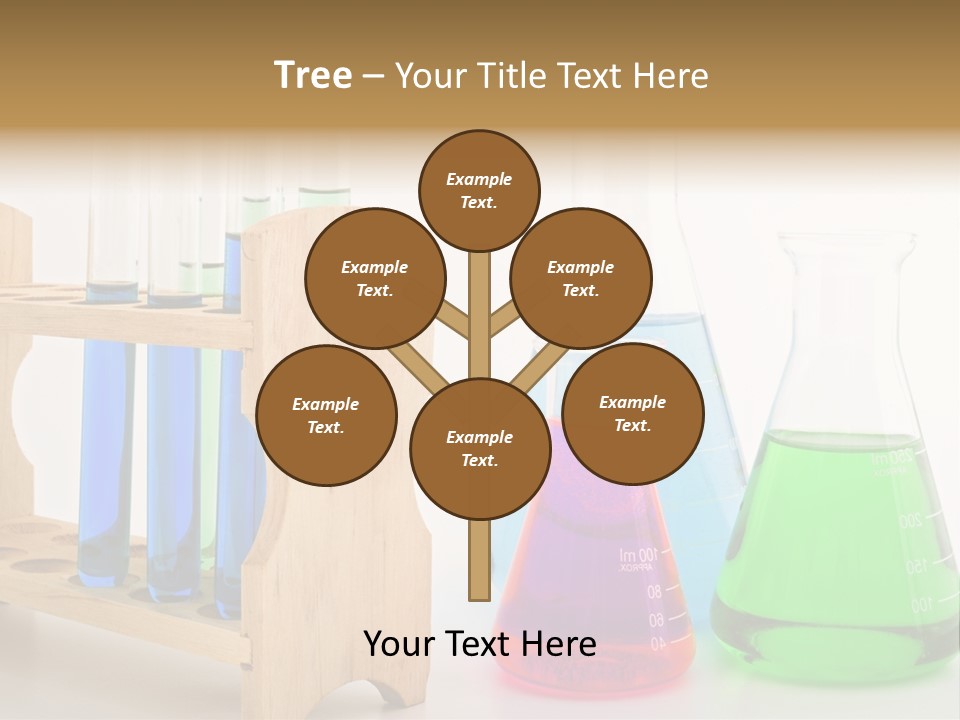 Tree – Your Title Text Here

Example Text.

Example Text.

Example Text.

Example Text.

Example Text.

Example Text.

Your Text Here